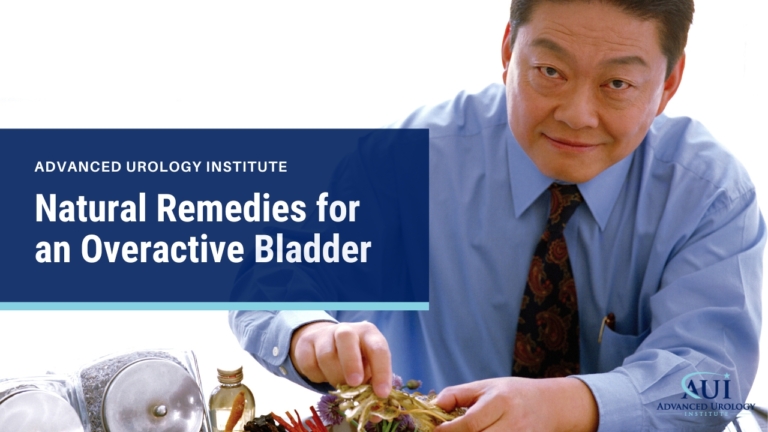 ADVANCED UROLOGY INSTITUTE

Natural Remedies for an Overactive Bladder

AUI
ADVANCED UROLOGY
INSTITUTE